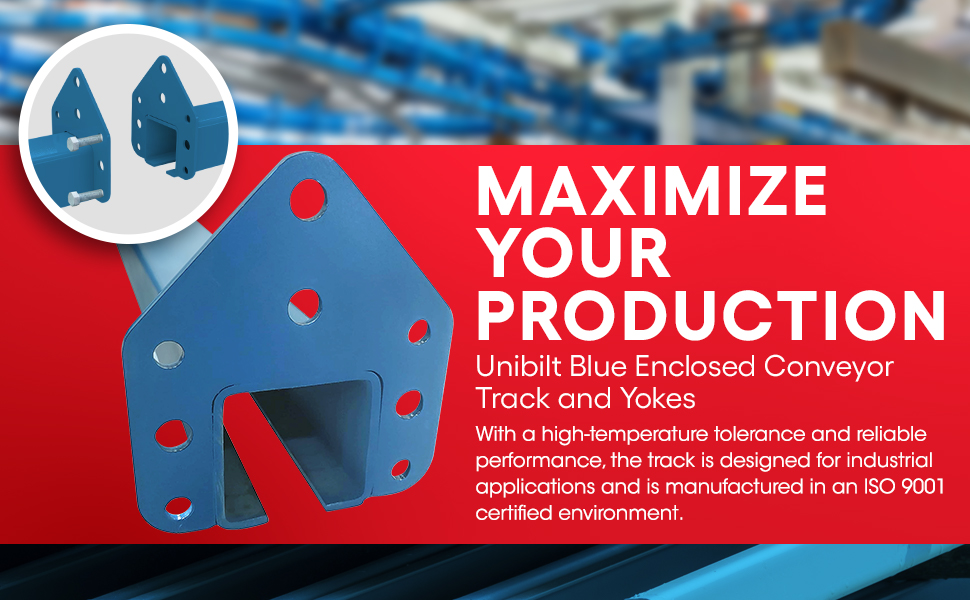 MAXIMIZE YOUR PRODUCTION

Unibilt Blue Enclosed Conveyor Track and Yokes

With a high-temperature tolerance and reliable performance, the track is designed for industrial applications and is manufactured in an ISO 9001 certified environment.